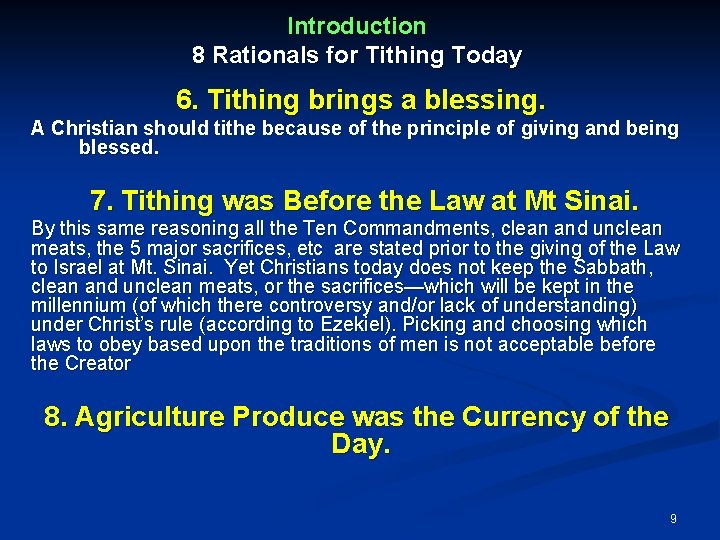 Introduction
8 Rationals for Tithing Today

6. Tithing brings a blessing.

A Christian should tithe because of the principle of giving and being blessed.

7. Tithing was Before the Law at Mt Sinai.

By this same reasoning all the Ten Commandments, clean and unclean meats, the 5 major sacrifices, etc are stated prior to the giving of the Law to Israel at Mt. Sinai. Yet Christians today does not keep the Sabbath, clean and unclean meats, or the sacrifices—which will be kept in the millennium (of which there controversy and/or lack of understanding) under Christ's rule (according to Ezekiel). Picking and choosing which laws to obey based upon the traditions of men is not acceptable before the Creator

8. Agriculture Produce was the Currency of the Day.

9